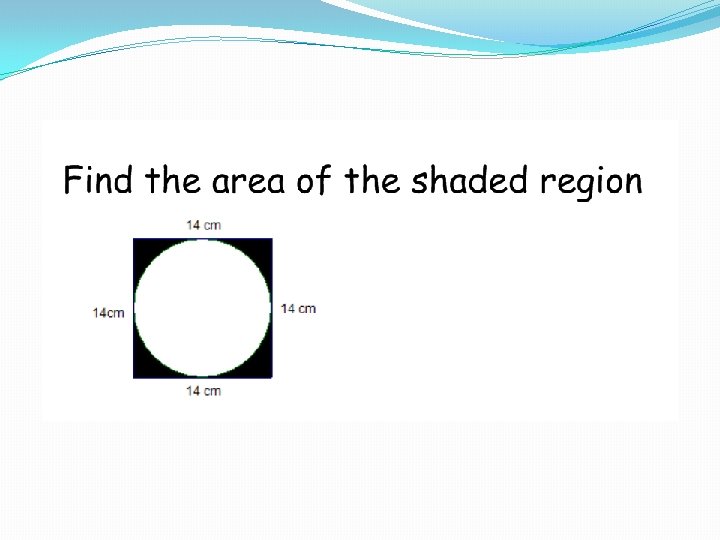 Find the area of the shaded region

14 cm

14cm

14 cm

14 cm